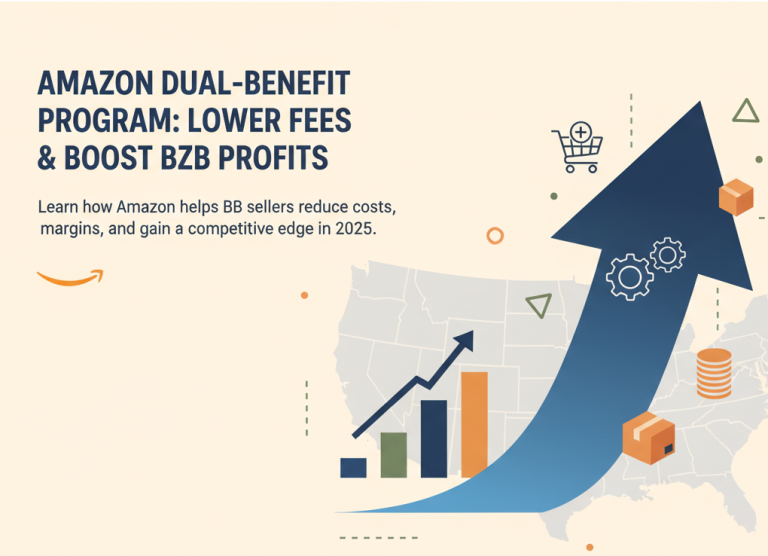 AMAZON DUAL-BENEFIT PROGRAM: LOWER FEES & BOOST BZB PROFITS

Learn how Amazon helps BB sellers reduce costs, margins, and gain a competitive edge in 2025.